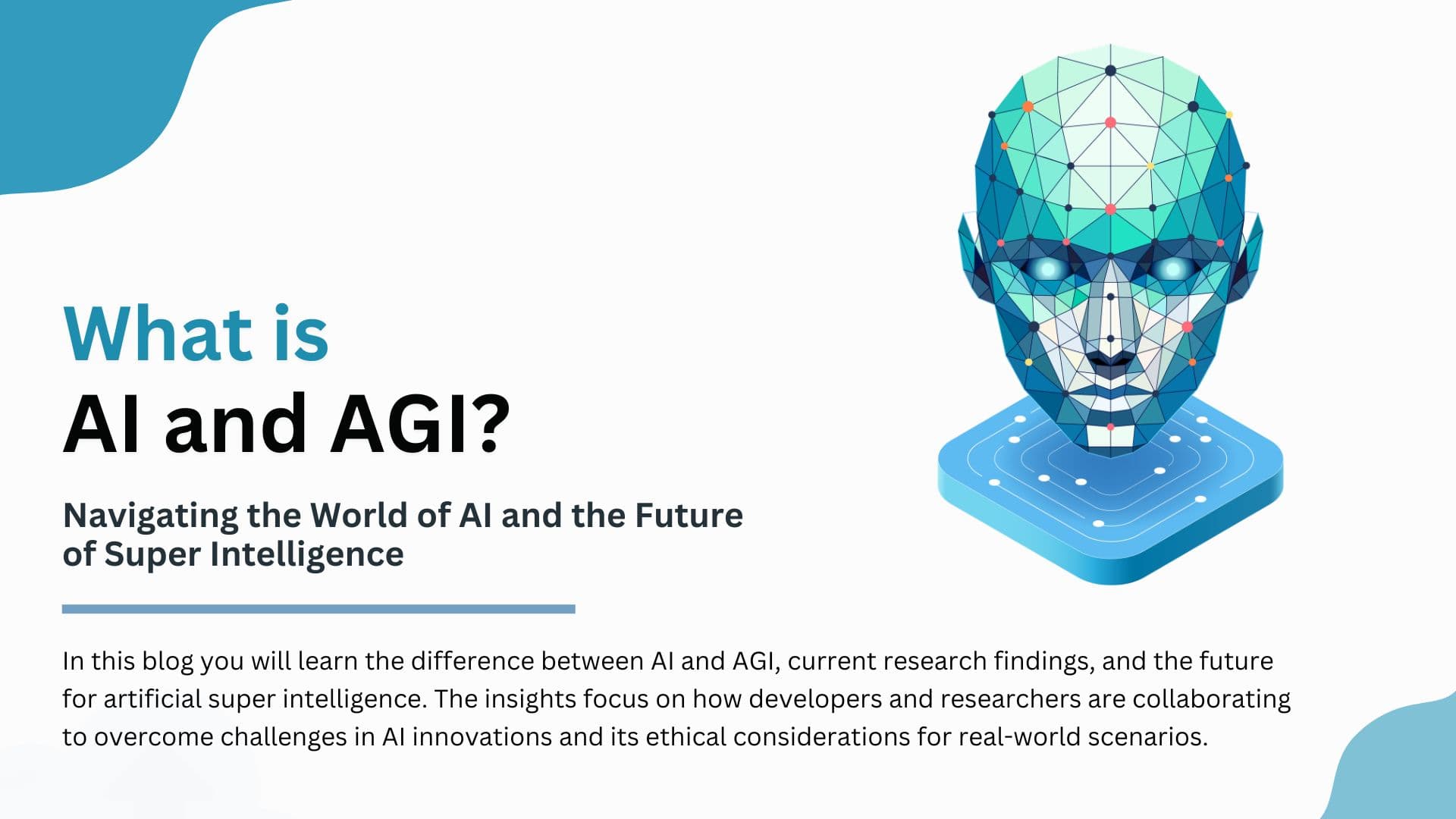 What is
AI and AGI?

Navigating the World of AI and the Future of Super Intelligence

In this blog you will learn the difference between AI and AGI, current research findings, and the future for artificial super intelligence. The insights focus on how developers and researchers are collaborating to overcome challenges in AI innovations and its ethical considerations for real-world scenarios.